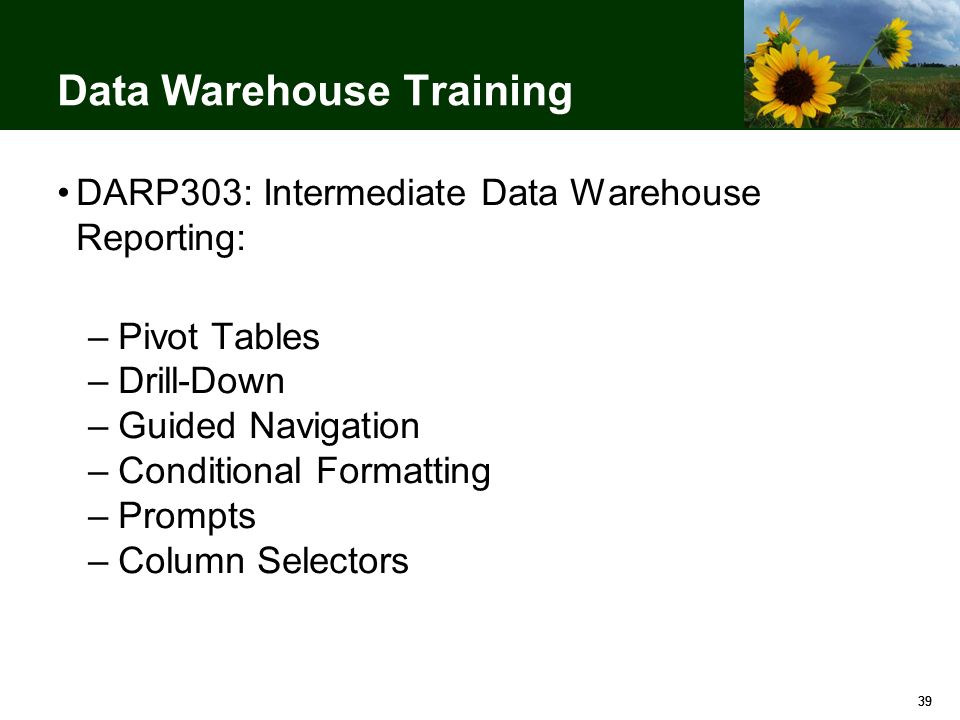 Data Warehouse Training

• DARP303: Intermediate Data Warehouse Reporting:

– Pivot Tables
– Drill-Down
– Guided Navigation
– Conditional Formatting
– Prompts
– Column Selectors

39